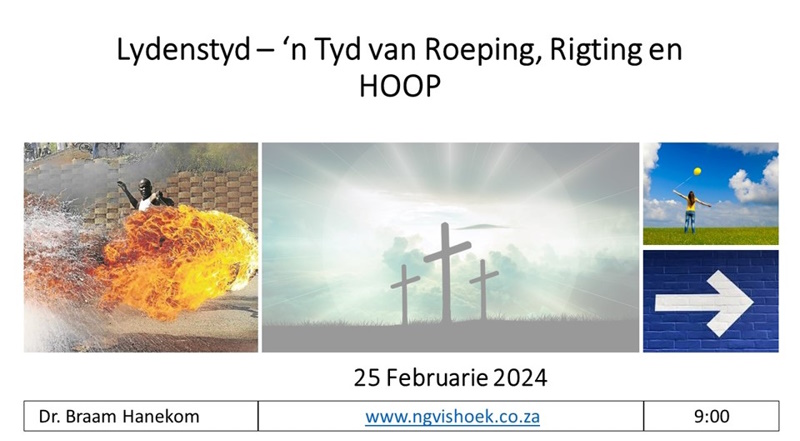 Lydenstyd – ‘n Tyd van Roeping, Rigting en HOOP

25 Februarie 2024

| Dr. Braam Hanekom | www.ngvishoek.co.za | 9:00 |
|---|---|---|